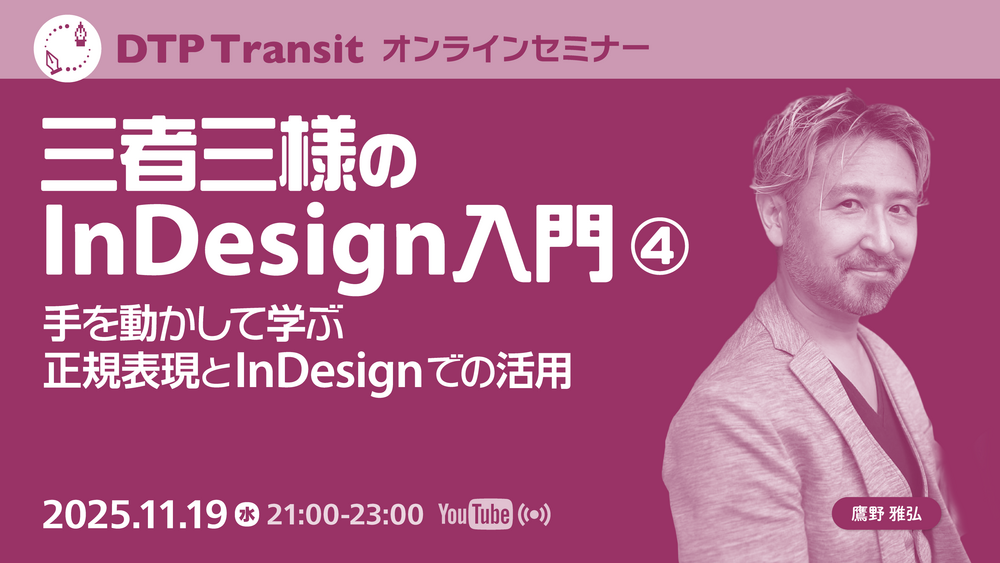 DTP Transit オンラインセミナー

三者三様の
InDesign入門 ④

手を動かして学ぶ
正規表現とInDesignでの活用

2025.11.19 水 21:00-23:00 YouTube

鷹野 雅弘